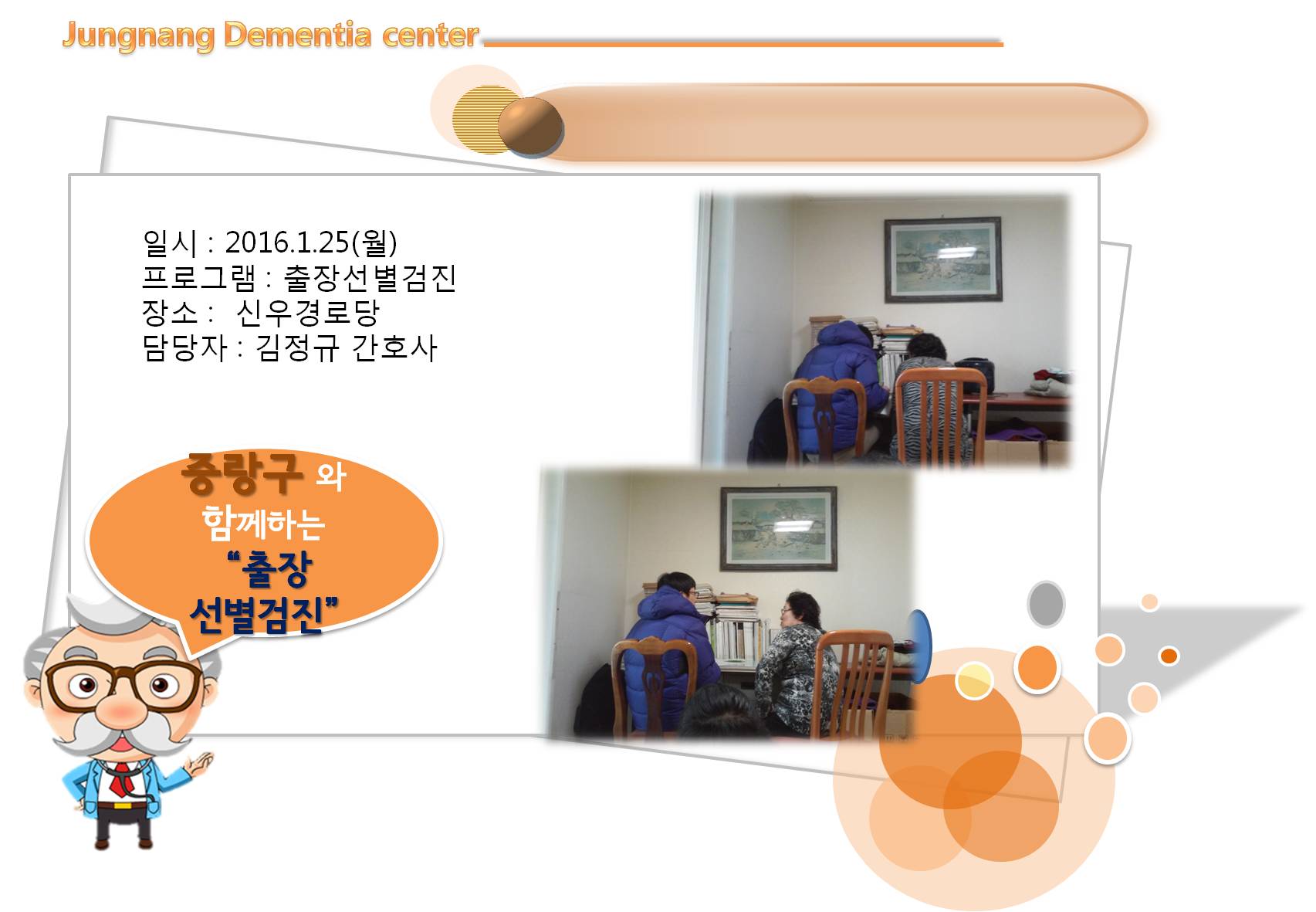 Jungnang Dementia center

일시 : 2016.1.25(월)
프로그램 : 출장선별검진
장소 : 신우경로당
담당자 : 김정규 간호사

중랑구 와 함께하는 "출장 선별검진"